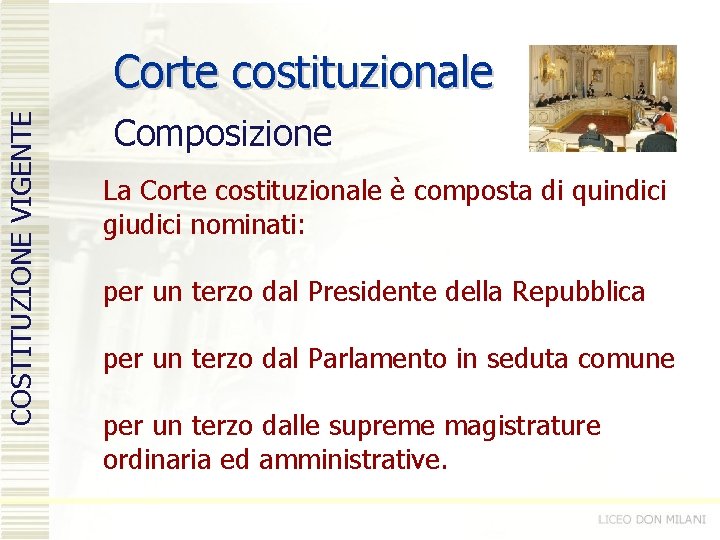 COSTITUZIONE VIGENTE

Corte costituzionale

Composizione

La Corte costituzionale è composta di quindici giudici nominati:

per un terzo dal Presidente della Repubblica

per un terzo dal Parlamento in seduta comune

per un terzo dalle supreme magistrature ordinaria ed amministrative.

LICEO DON MILANI